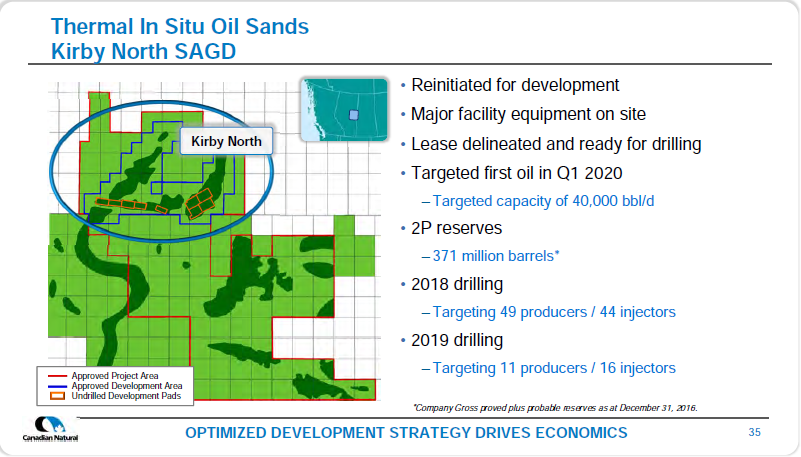 Thermal In Situ Oil Sands
Kirby North SAGD

Kirby North

Approved Project Area
Approved Development Area
Undrilled Development Pads

• Reinitiated for development
• Major facility equipment on site
• Lease delineated and ready for drilling
• Targeted first oil in Q1 2020
– Targeted capacity of 40,000 bbl/d
• 2P reserves
– 371 million barrels*
• 2018 drilling
– Targeting 49 producers / 44 injectors
• 2019 drilling
– Targeting 11 producers / 16 injectors

*Company Gross proved plus probable reserves as at December 31, 2016.

Canadian Natural

OPTIMIZED DEVELOPMENT STRATEGY DRIVES ECONOMICS

35